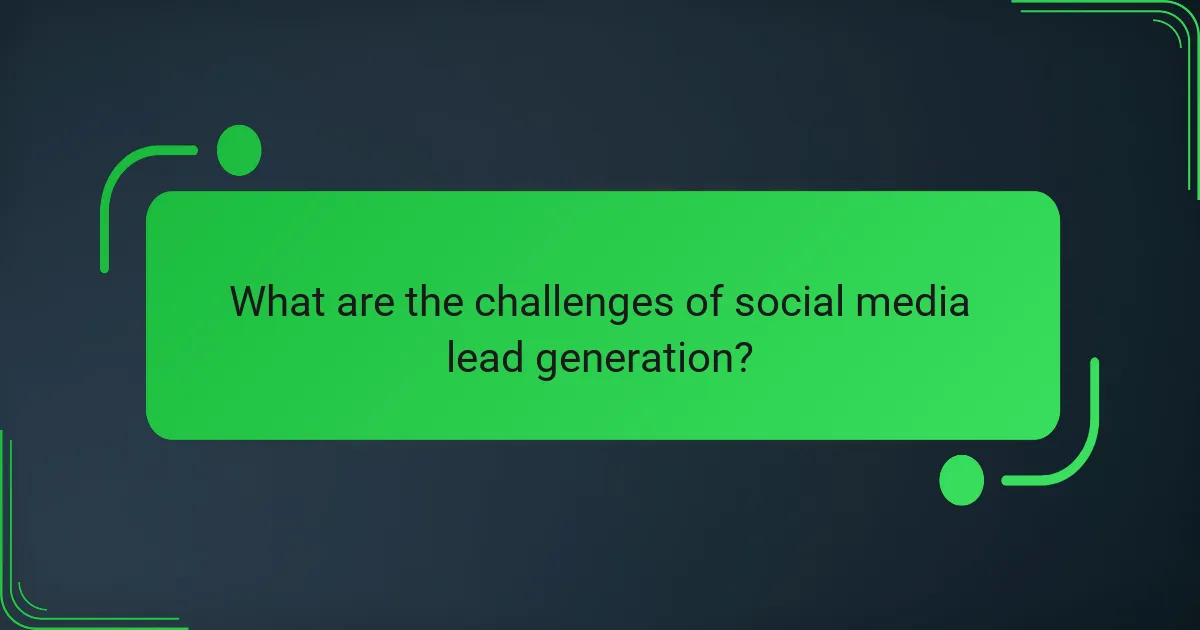 What are the challenges of social media lead generation?